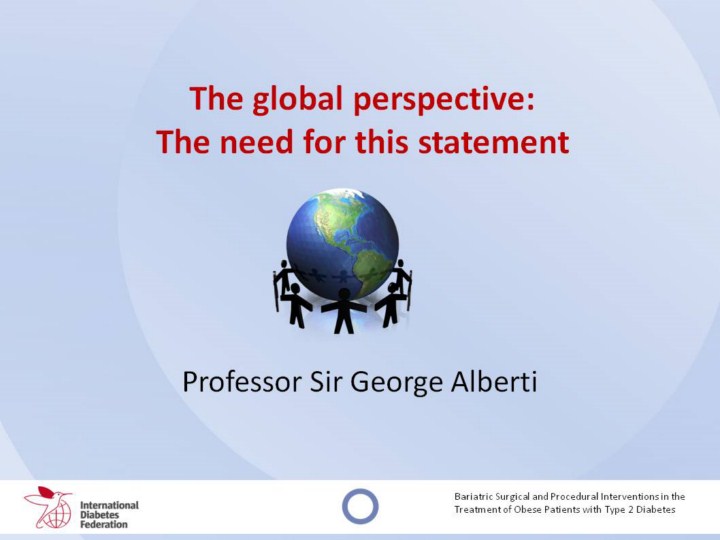 The global perspective:
The need for this statement

Professor Sir George Alberti

International Diabetes Federation

Bariatric Surgical and Procedural Interventions in the Treatment of Obese Patients with Type 2 Diabetes